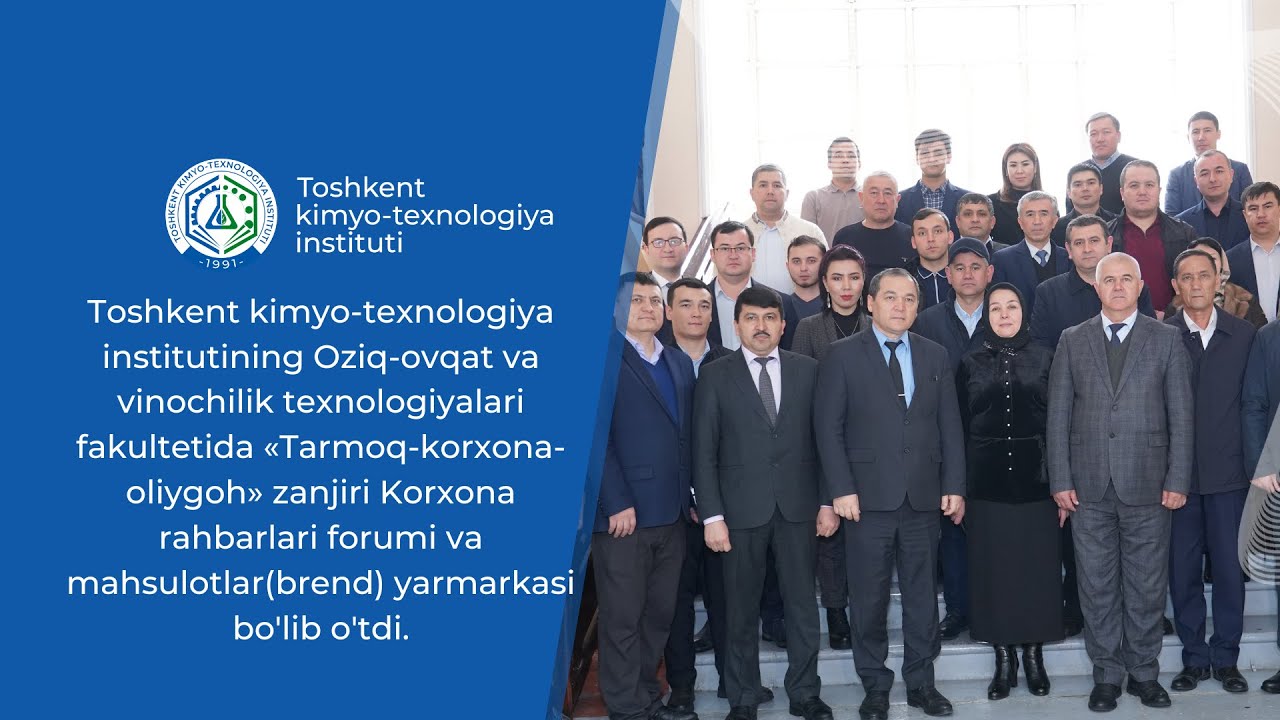 TOSHKENT KIMYO-TEXNOLOGIYA INSTITUTI
1991

Toshkent kimyo-texnologiya instituti

Toshkent kimyo-texnologiya institutining Oziq-ovqat va vinochilik texnologiyalari fakultetida «Tarmoq-korxona-oliygoh» zanjiri Korxona rahbarlari forumi va mahsulotlar(brend) yarmarkasi bo'lib o'tdi.